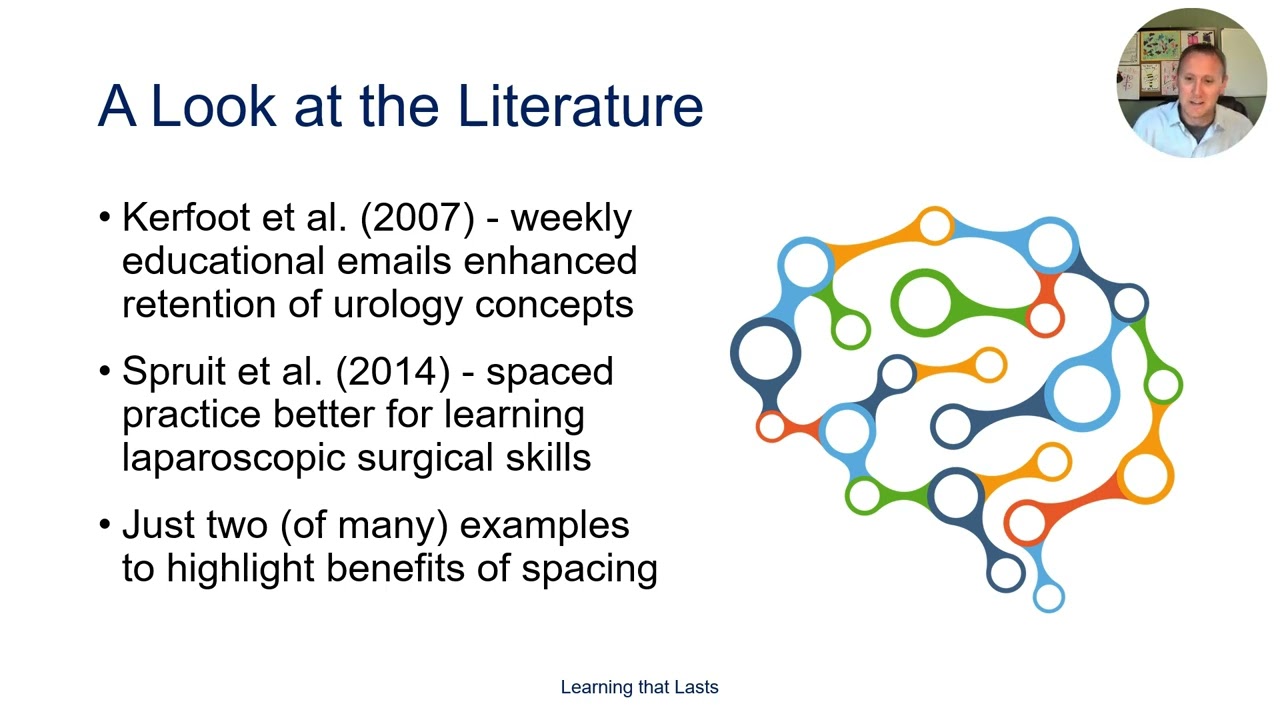 A Look at the Literature

• Kerfoot et al. (2007) - weekly educational emails enhanced retention of urology concepts

• Spruit et al. (2014) - spaced practice better for learning laparoscopic surgical skills

• Just two (of many) examples to highlight benefits of spacing

Learning that Lasts